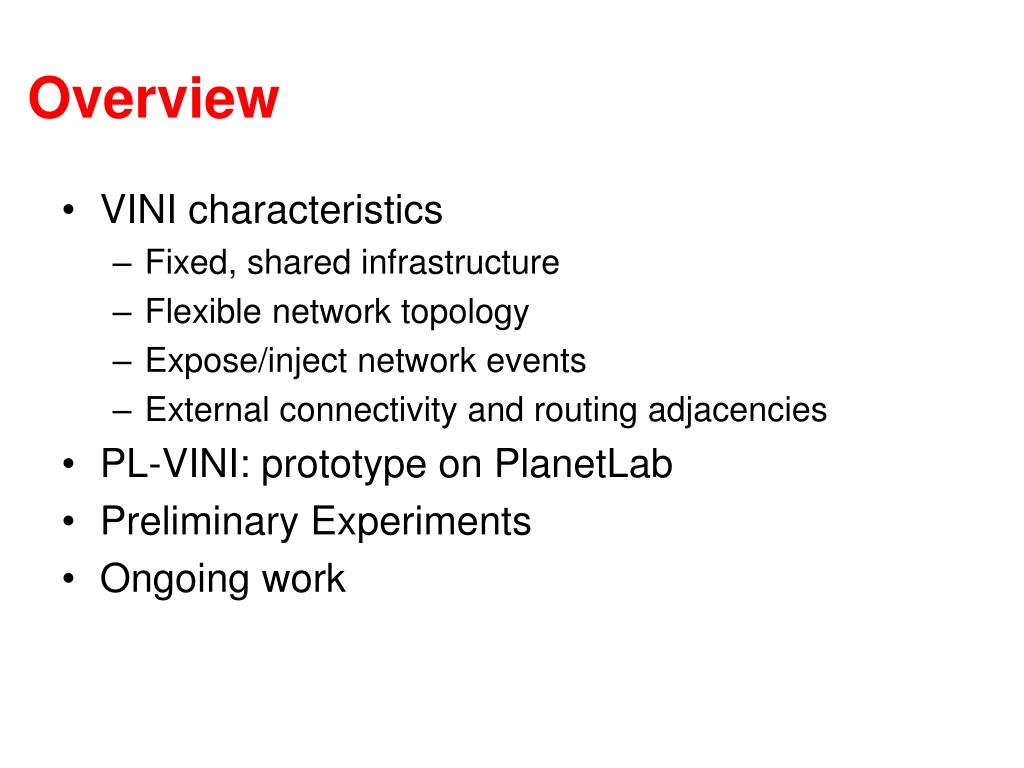 Overview

• VINI characteristics
– Fixed, shared infrastructure
– Flexible network topology
– Expose/inject network events
– External connectivity and routing adjacencies
• PL-VINI: prototype on PlanetLab
• Preliminary Experiments
• Ongoing work